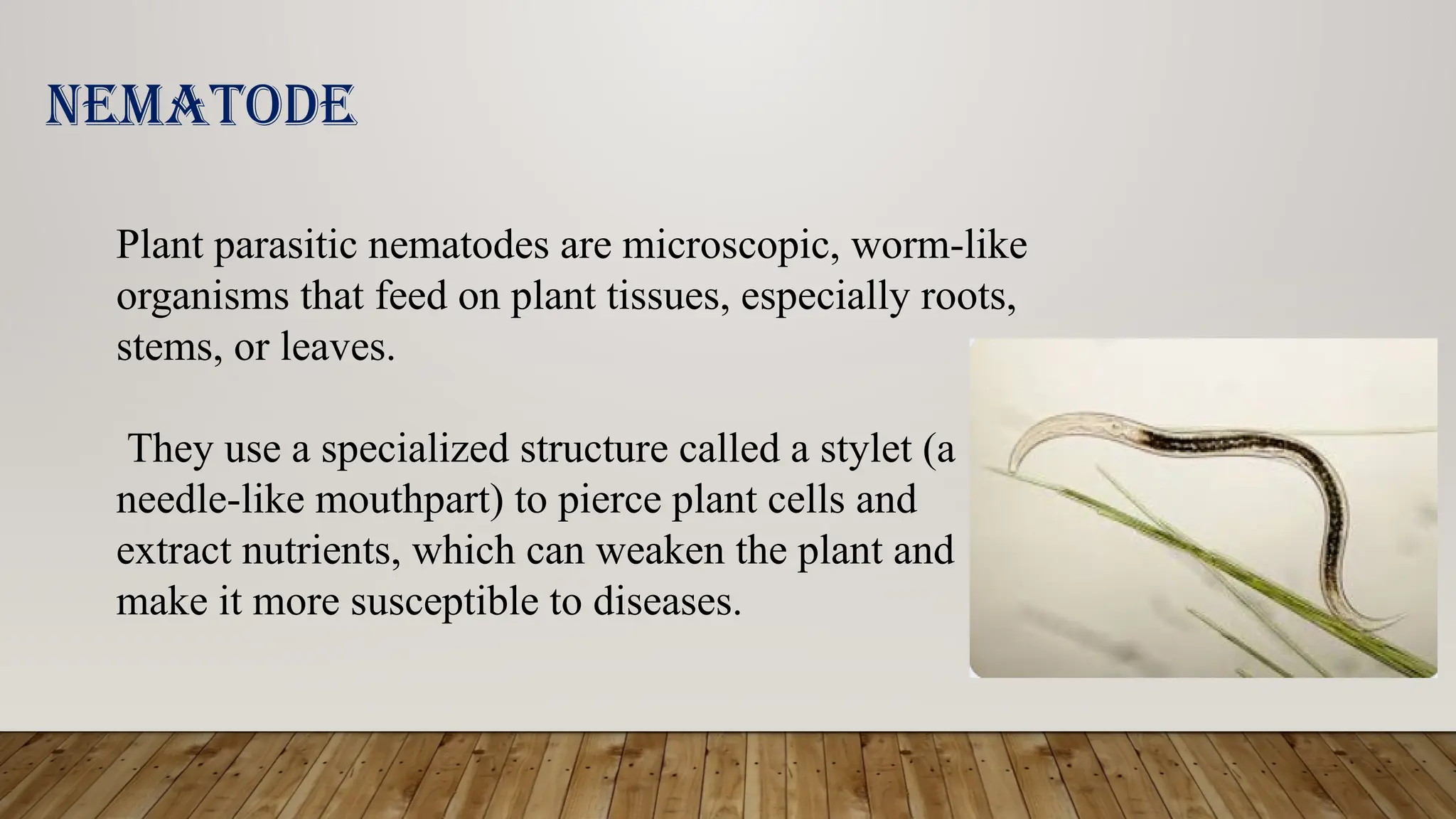 NEMATODE

Plant parasitic nematodes are microscopic, worm-like organisms that feed on plant tissues, especially roots, stems, or leaves.

They use a specialized structure called a stylet (a needle-like mouthpart) to pierce plant cells and extract nutrients, which can weaken the plant and make it more susceptible to diseases.